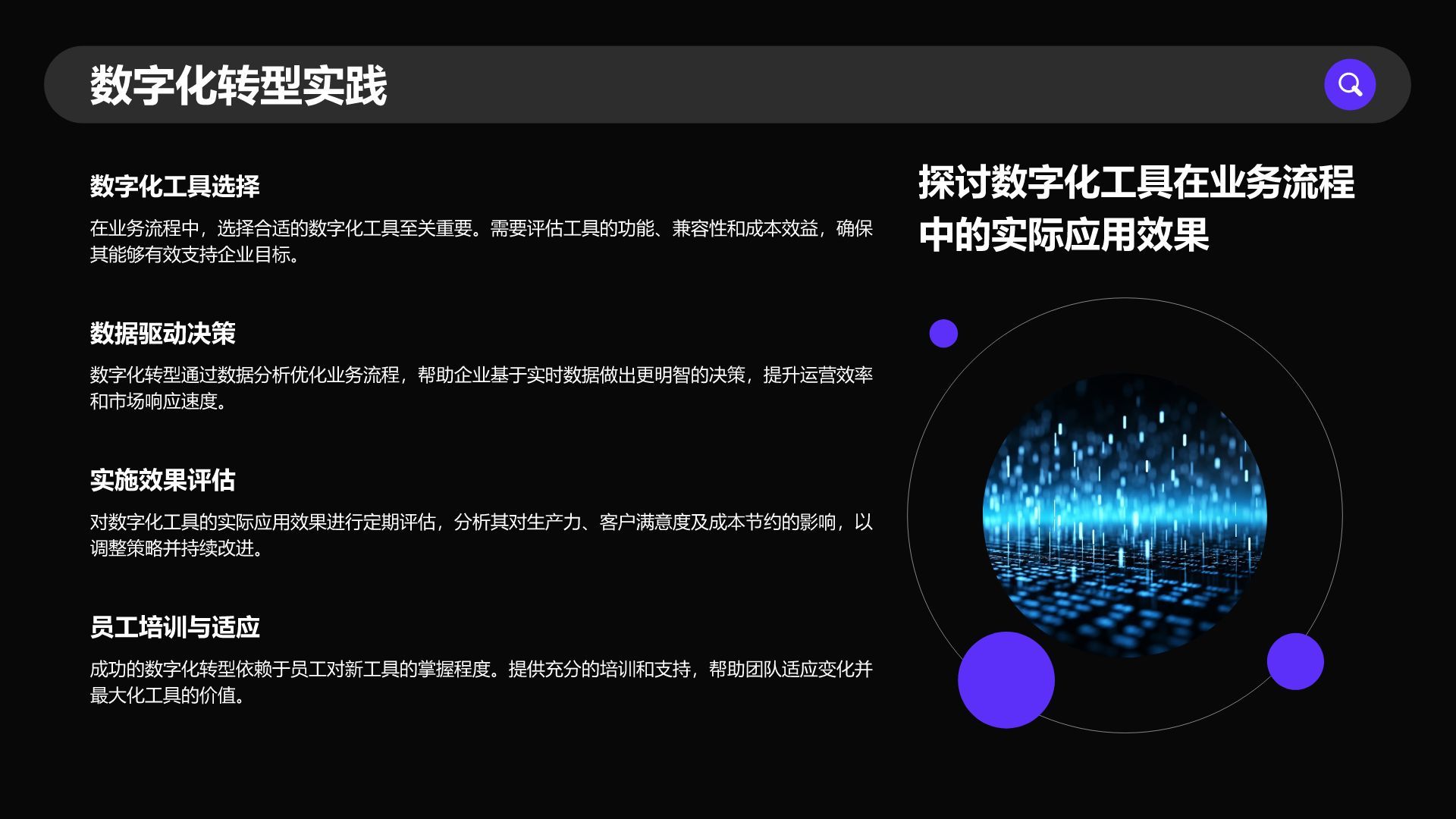 数字化转型实践

数字化工具选择

在业务流程中，选择合适的数字化工具至关重要。需要评估工具的功能、兼容性和成本效益，确保其能够有效支持企业目标。

数据驱动决策

数字化转型通过数据分析优化业务流程，帮助企业基于实时数据做出更明智的决策，提升运营效率和市场响应速度。

实施效果评估

对数字化工具的实际应用效果进行定期评估，分析其对生产力、客户满意度及成本节约的影响，以调整策略并持续改进。

员工培训与适应

成功的数字化转型依赖于员工对新工具的掌握程度。提供充分的培训和支持，帮助团队适应变化并最大化工具的价值。

探讨数字化工具在业务流程中的实际应用效果